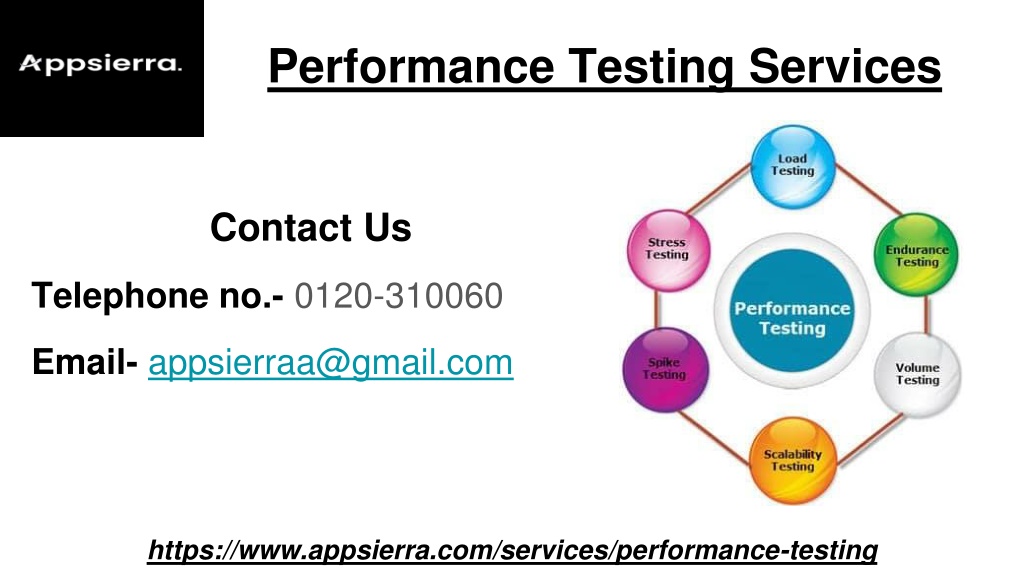 Appsierra.

Performance Testing Services

Contact Us

Telephone no.- 0120-310060

Email- appsierraa@gmail.com

Load Testing

Endurance Testing

Volume Testing

Scalability Testing

Spike Testing

Stress Testing

Performance Testing

https://www.appsierra.com/services/performance-testing